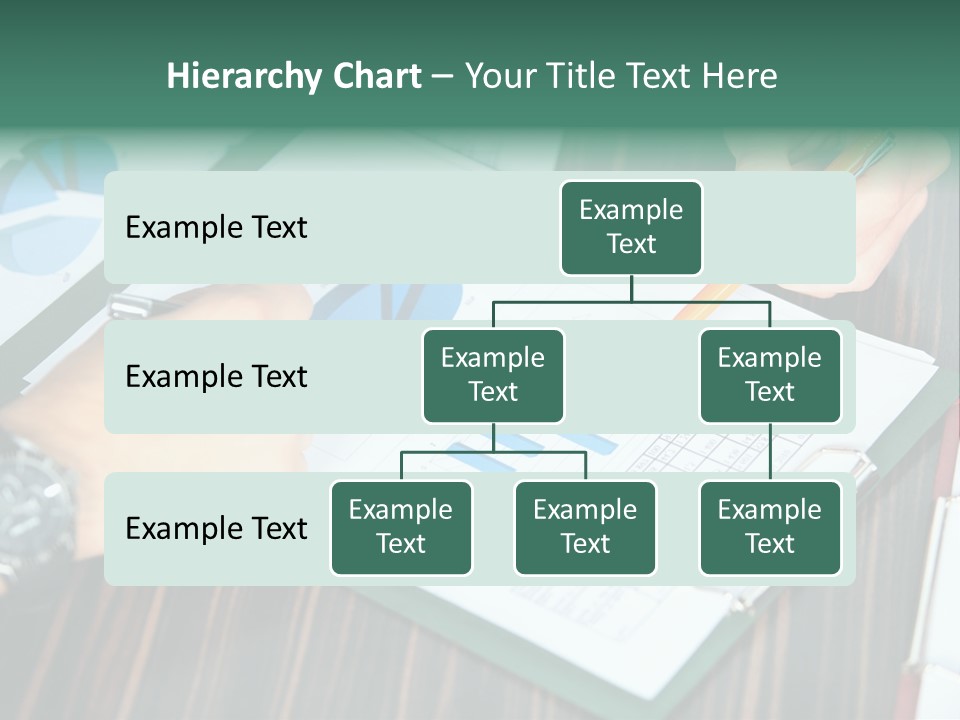 Hierarchy Chart – Your Title Text Here

Example Text

Example Text

Example Text

Example Text

Example Text

Example Text

Example Text

Example Text

Example Text